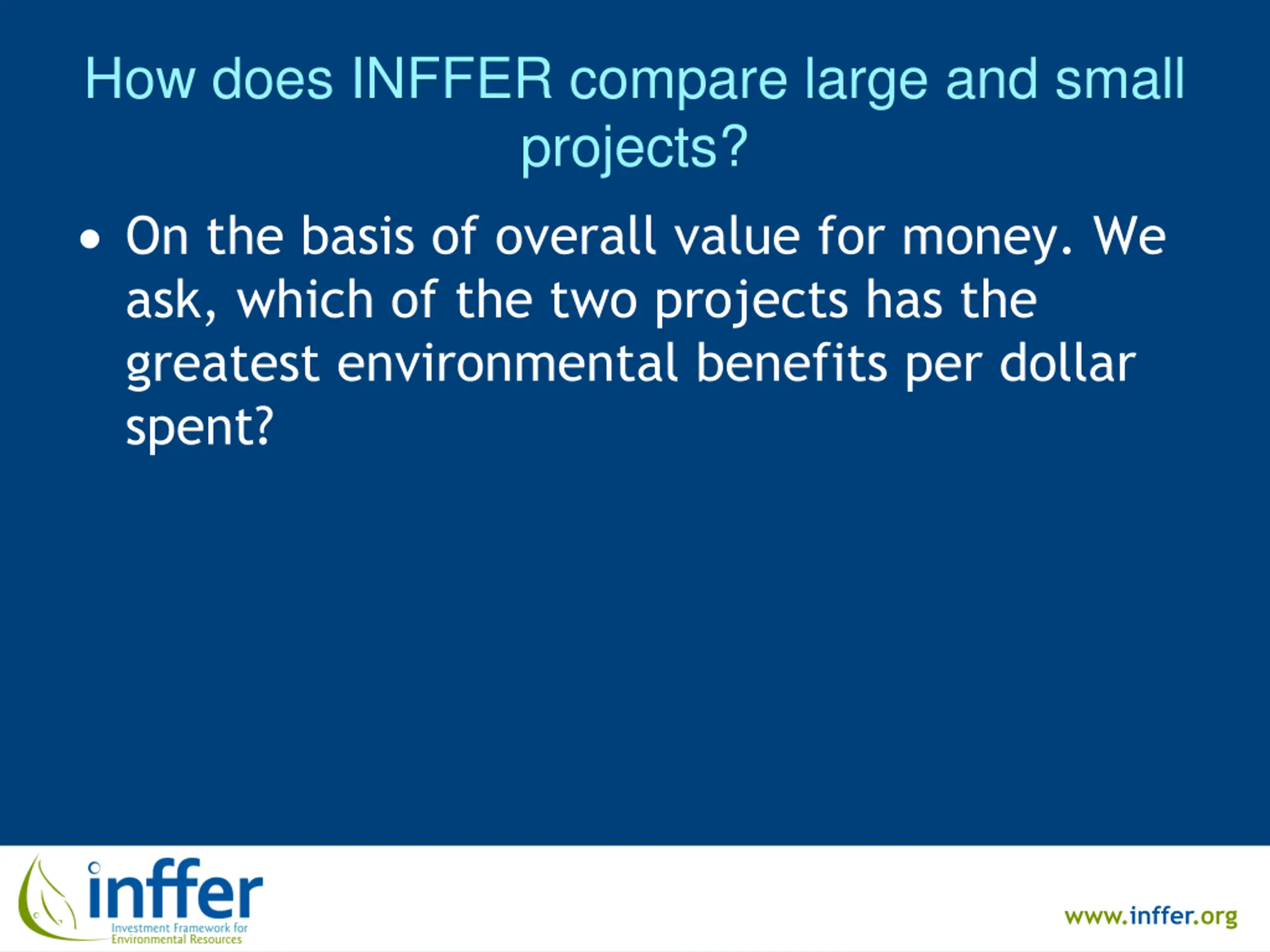 How does INFFER compare large and small projects?

• On the basis of overall value for money. We ask, which of the two projects has the greatest environmental benefits per dollar spent?

inffer
Investment Framework for Environmental Resources

www.inffer.org